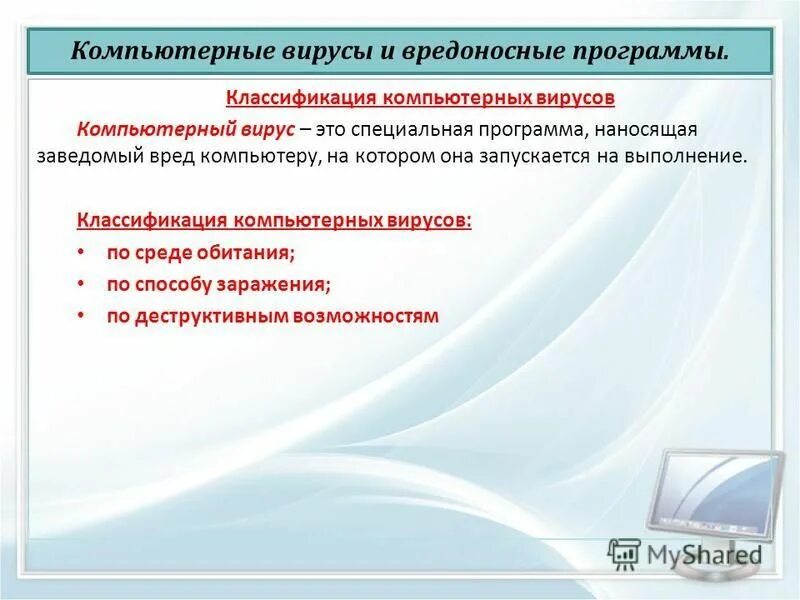 Компьютерные вирусы и вредоносные программы.

Классификация компьютерных вирусов

Компьютерный вирус – это специальная программа, наносящая заведомый вред компьютеру, на котором она запускается на выполнение.

Классификация компьютерных вирусов:

• по среде обитания;
• по способу заражения;
• по деструктивным возможностям

MyShared